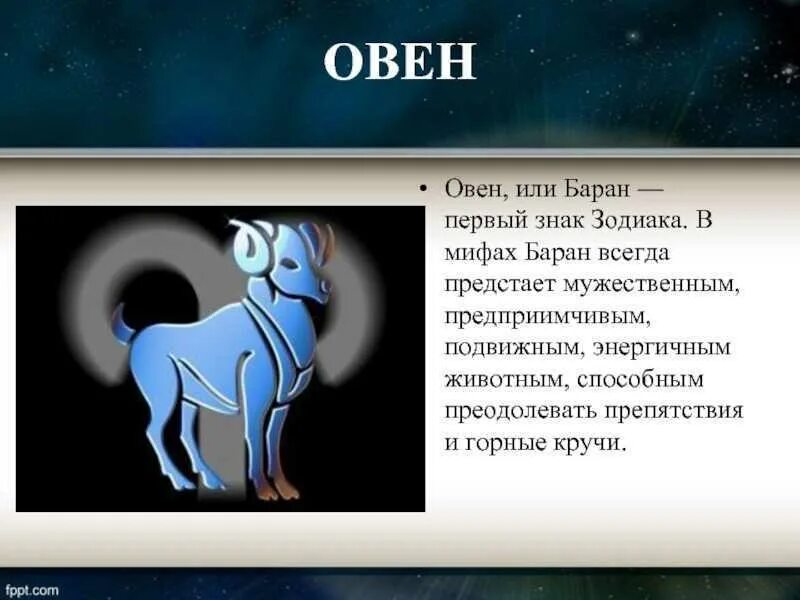 ОВЕН

• Овен, или Баран — первый знак Зодиака. В мифах Баран всегда предстает мужественным, предприимчивым, подвижным, энергичным животным, способным преодолевать препятствия и горные кручи.

fppt.com